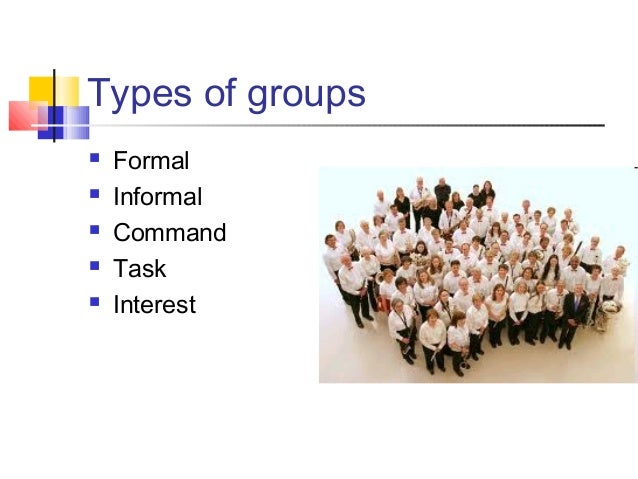 Types of groups

- Formal
- Informal
- Command
- Task
- Interest